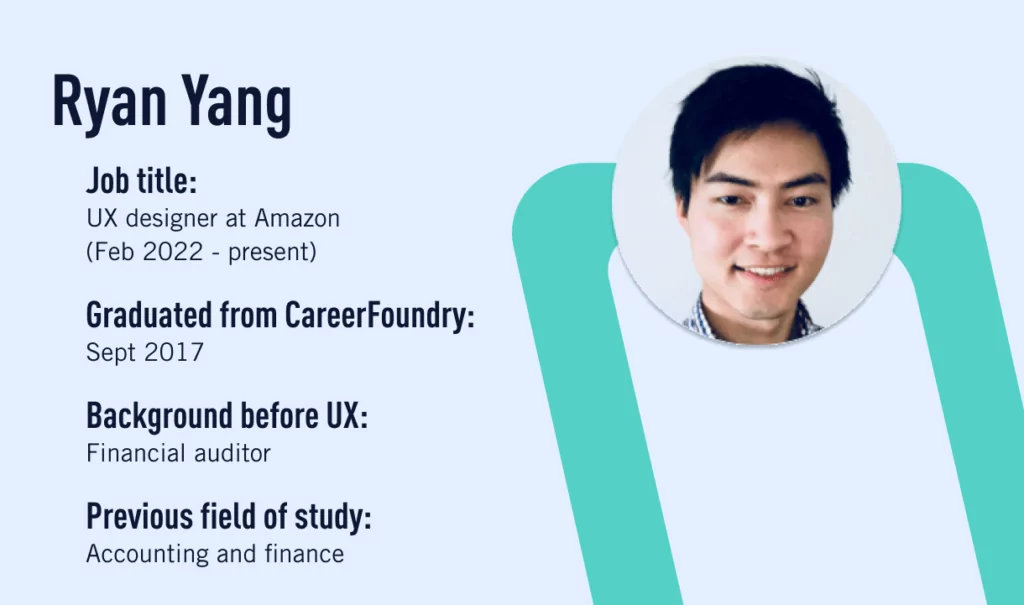 Ryan Yang

Job title:
UX designer at Amazon
(Feb 2022 - present)

Graduated from CareerFoundry:
Sept 2017

Background before UX:
Financial auditor

Previous field of study:
Accounting and finance